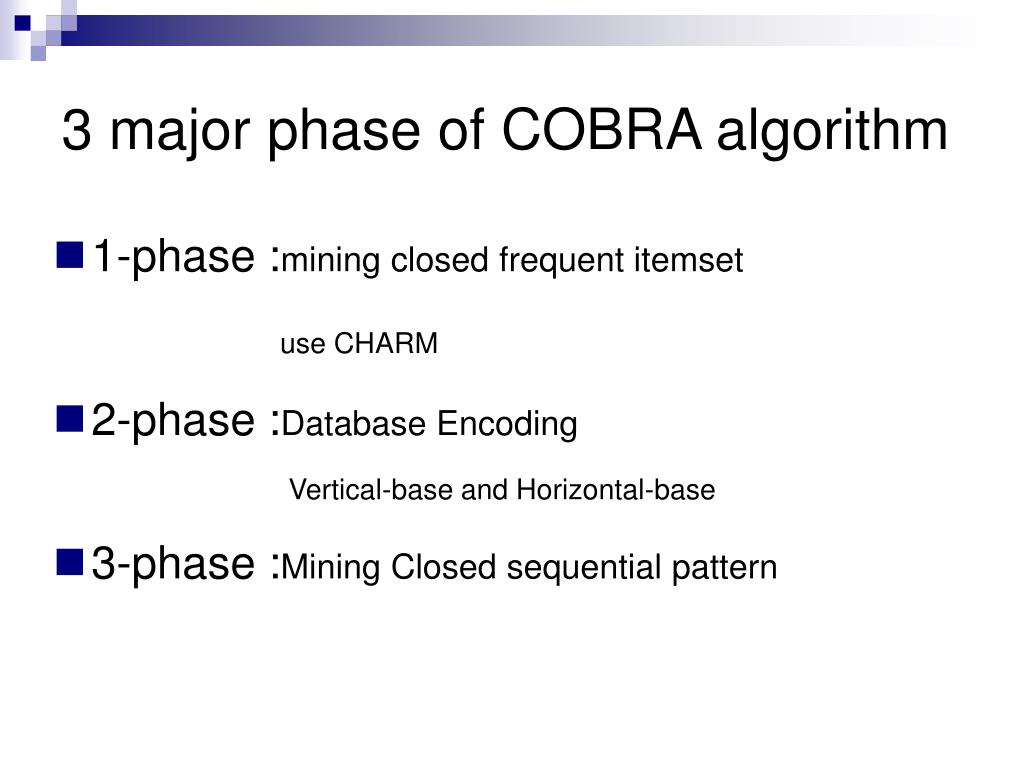 3 major phase of COBRA algorithm

1-phase :mining closed frequent itemset

use CHARM

2-phase :Database Encoding

Vertical-base and Horizontal-base

3-phase :Mining Closed sequential pattern